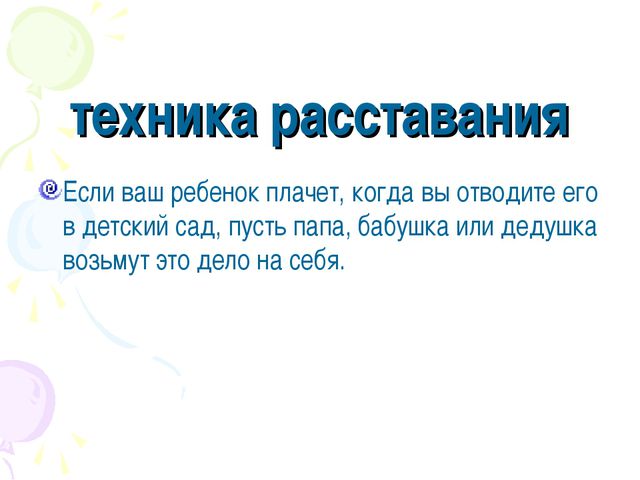 техника расставания

Если ваш ребенок плачет, когда вы отводите его в детский сад, пусть папа, бабушка или дедушка возьмут это дело на себя.